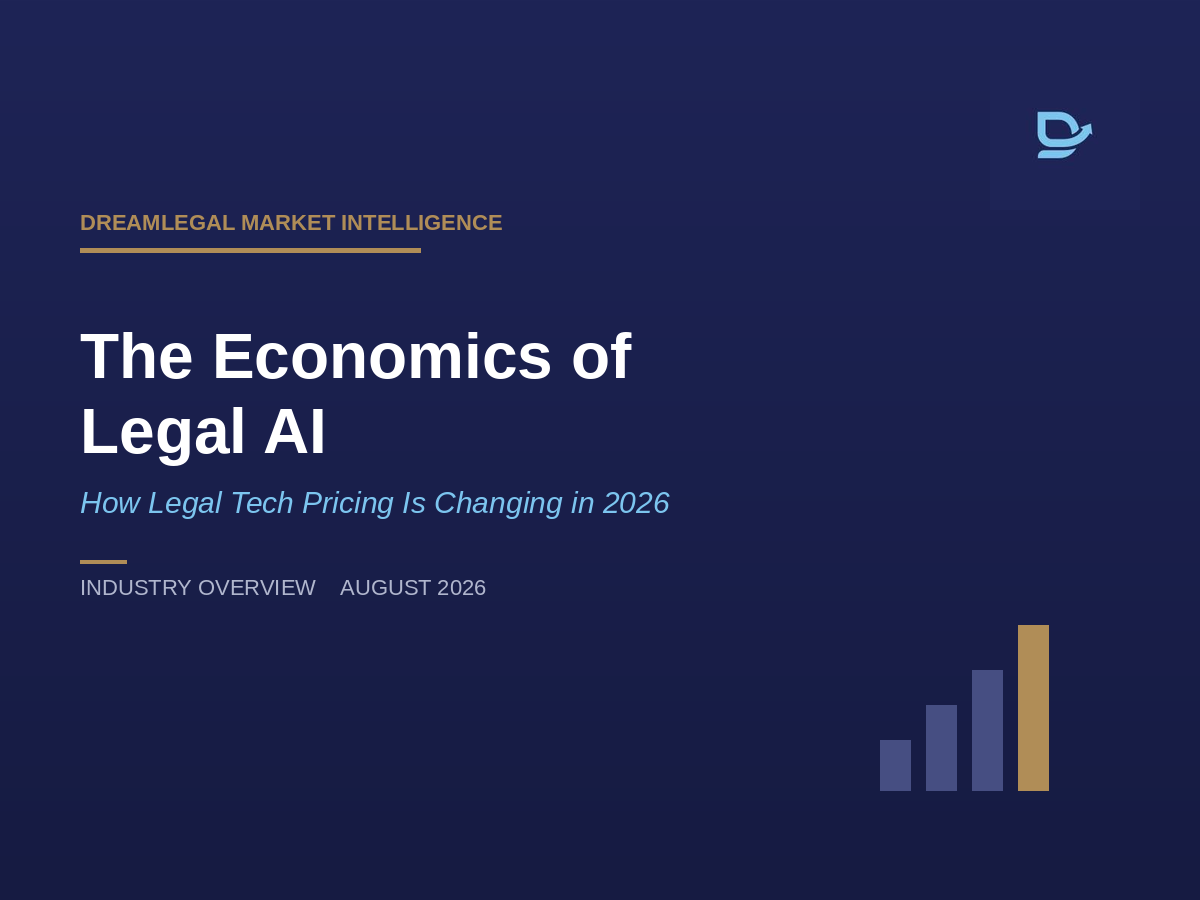 DREAMLEGAL MARKET INTELLIGENCE

The Economics of Legal AI

How Legal Tech Pricing Is Changing in 2026

INDUSTRY OVERVIEW AUGUST 2026